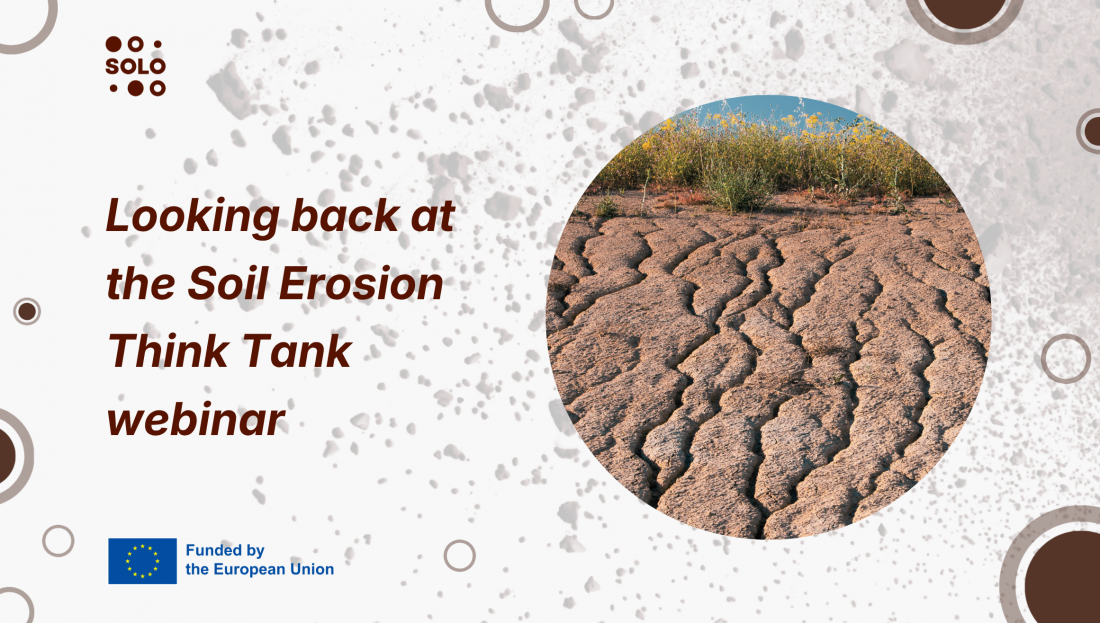 SOLO

Looking back at the Soil Erosion Think Tank webinar

Funded by
the European Union